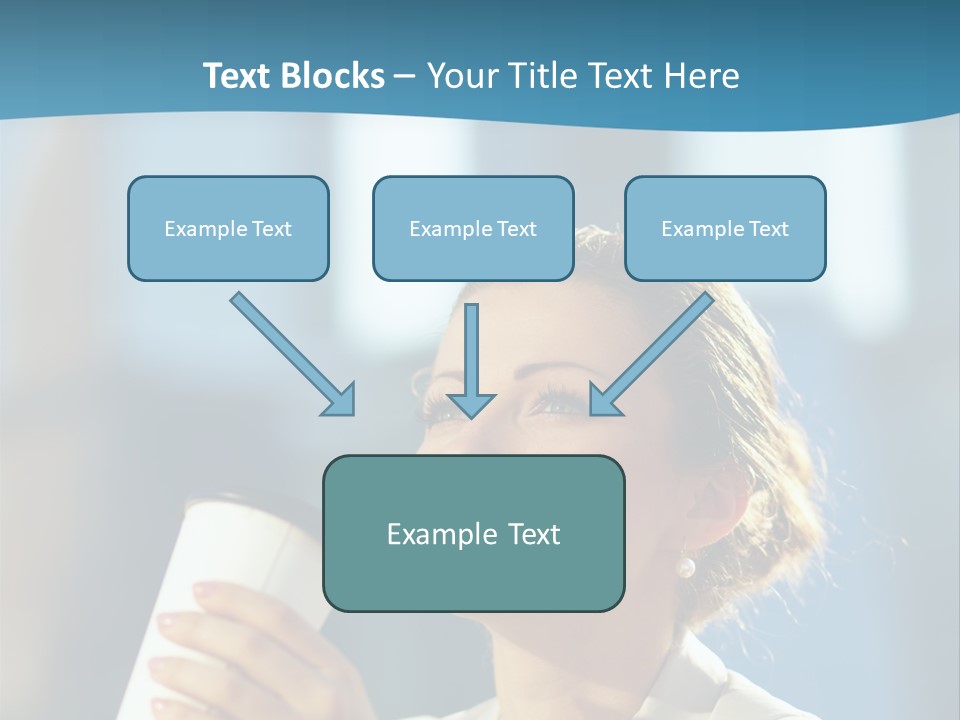 Text Blocks – Your Title Text Here

Example Text

Example Text

Example Text

Example Text